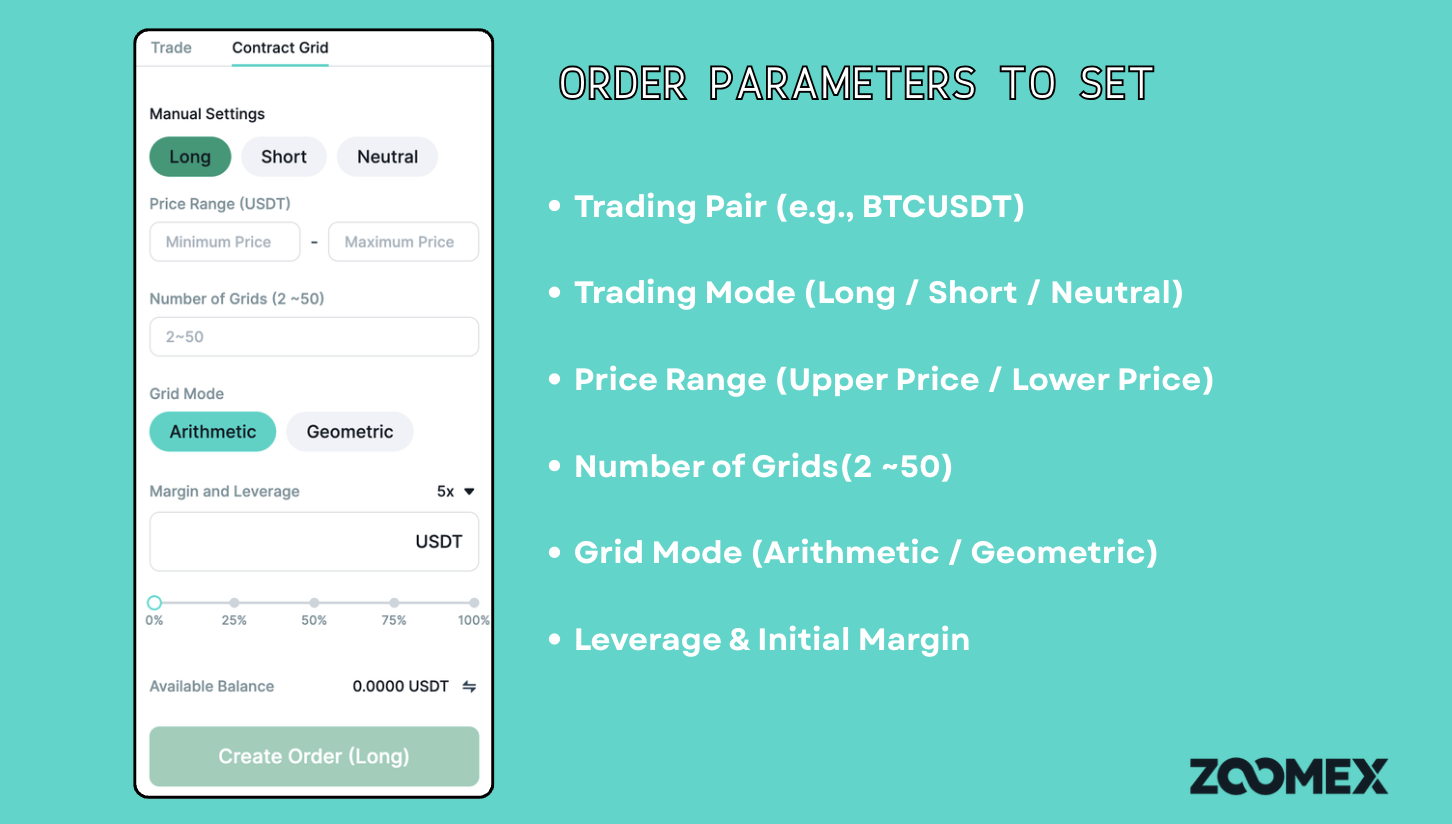 Trade Contract Grid

Manual Settings

Long Short Neutral

Price Range (USDT)

Minimum Price - Maximum Price

Number of Grids (2 ~50)

2~50

Grid Mode

Arithmetic Geometric

Margin and Leverage 5x

USDT

0% 25% 50% 75% 100%

Available Balance 0.0000 USDT

Create Order (Long)

ORDER PARAMETERS TO SET

• Trading Pair (e.g., BTCUSDT)

• Trading Mode (Long / Short / Neutral)

• Price Range (Upper Price / Lower Price)

• Number of Grids(2 ~50)

• Grid Mode (Arithmetic / Geometric)

• Leverage & Initial Margin

ZOOMEX